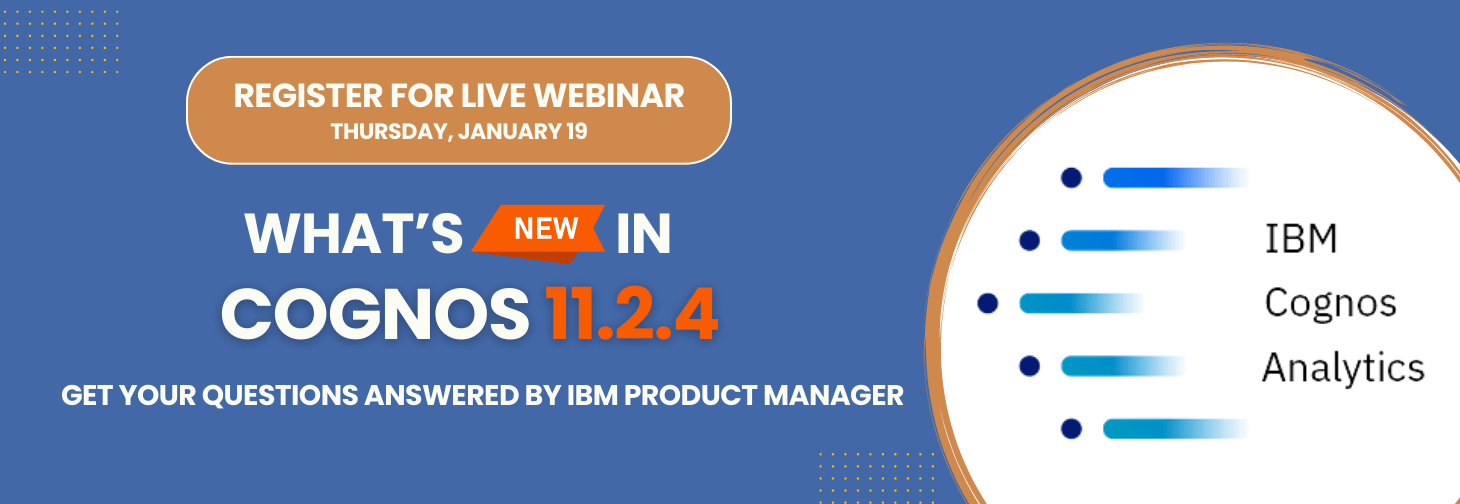 REGISTER FOR LIVE WEBINAR
THURSDAY, JANUARY 19

WHAT'S NEW IN
COGNOS 11.2.4

GET YOUR QUESTIONS ANSWERED BY IBM PRODUCT MANAGER

IBM
Cognos
Analytics